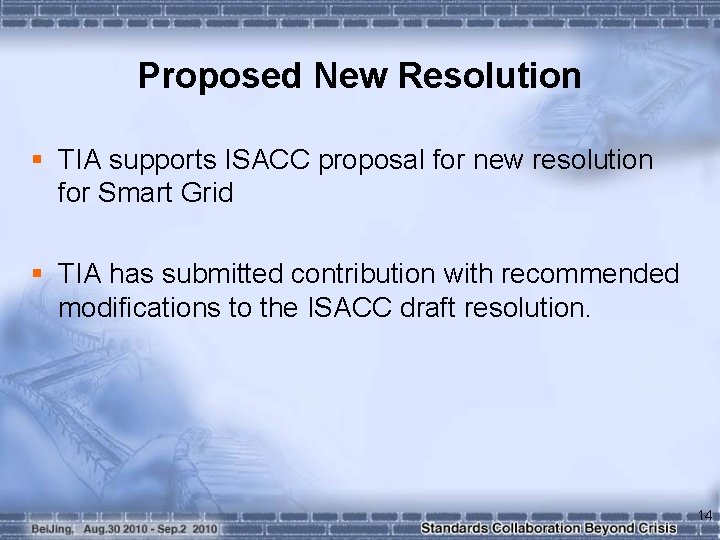 Proposed New Resolution

▪ TIA supports ISACC proposal for new resolution for Smart Grid

▪ TIA has submitted contribution with recommended modifications to the ISACC draft resolution.

14

BeiJing, Aug.30 2010 - Sep.2 2010

Standards Collaboration Beyond Crisis